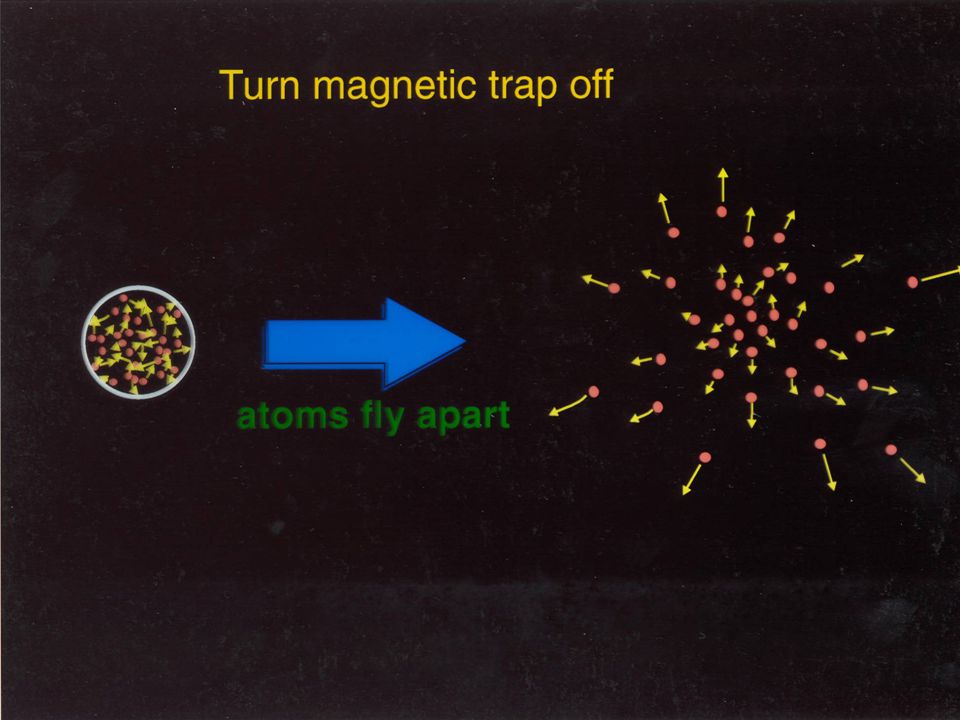 Turn magnetic trap off

atoms fly apart